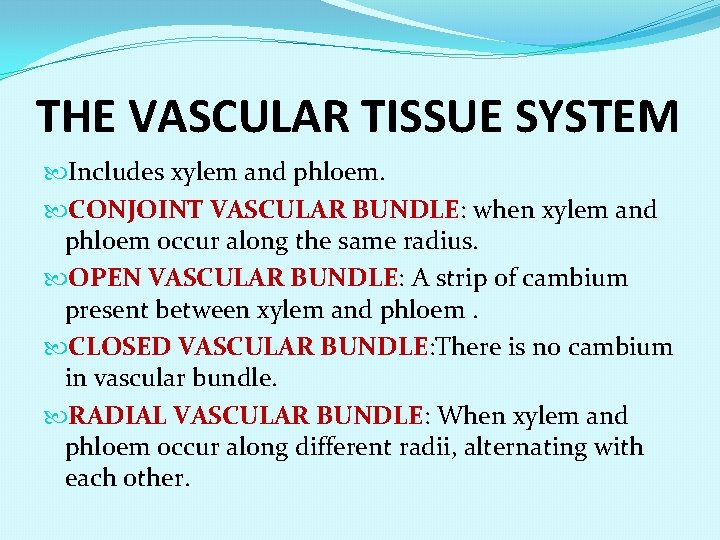 THE VASCULAR TISSUE SYSTEM

Includes xylem and phloem.

CONJOINT VASCULAR BUNDLE: when xylem and phloem occur along the same radius.

OPEN VASCULAR BUNDLE: A strip of cambium present between xylem and phloem .

CLOSED VASCULAR BUNDLE:There is no cambium in vascular bundle.

RADIAL VASCULAR BUNDLE: When xylem and phloem occur along different radii, alternating with each other.